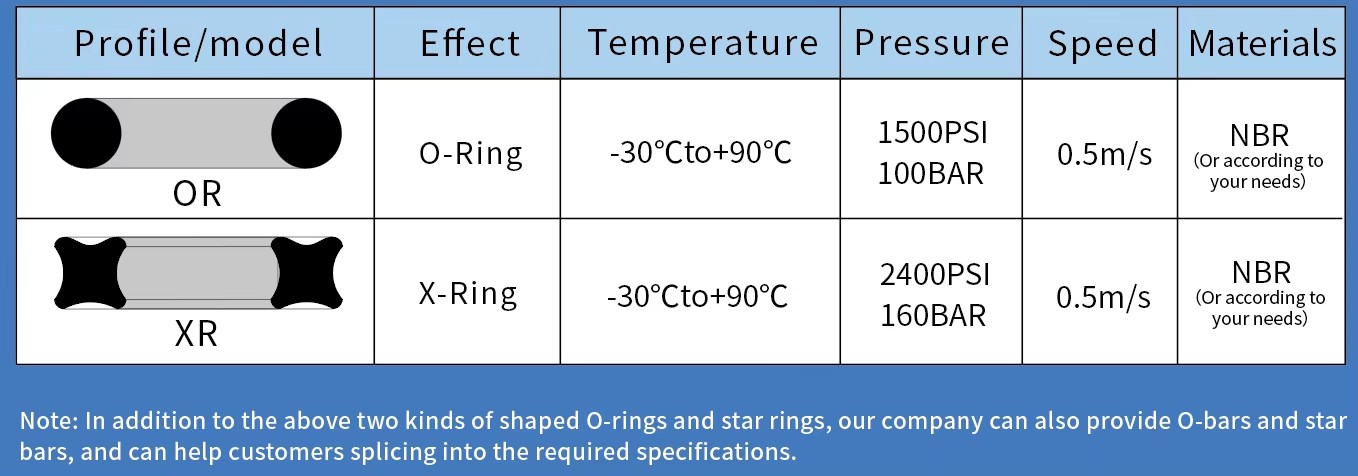 | Profile/model | Effect | Temperature | Pressure | Speed | Materials |
|---|---|---|---|---|---|
| OR | O-Ring | -30°Cto+90°C | 1500PSI 100BAR | 0.5m/s | NBR (Or according to your needs) |
| XR | X-Ring | -30°Cto+90°C | 2400PSI 160BAR | 0.5m/s | NBR (Or according to your needs) |

Note: In addition to the above two kinds of shaped O-rings and star rings, our company can also provide O-bars and star bars, and can help customers splicing into the required specifications.